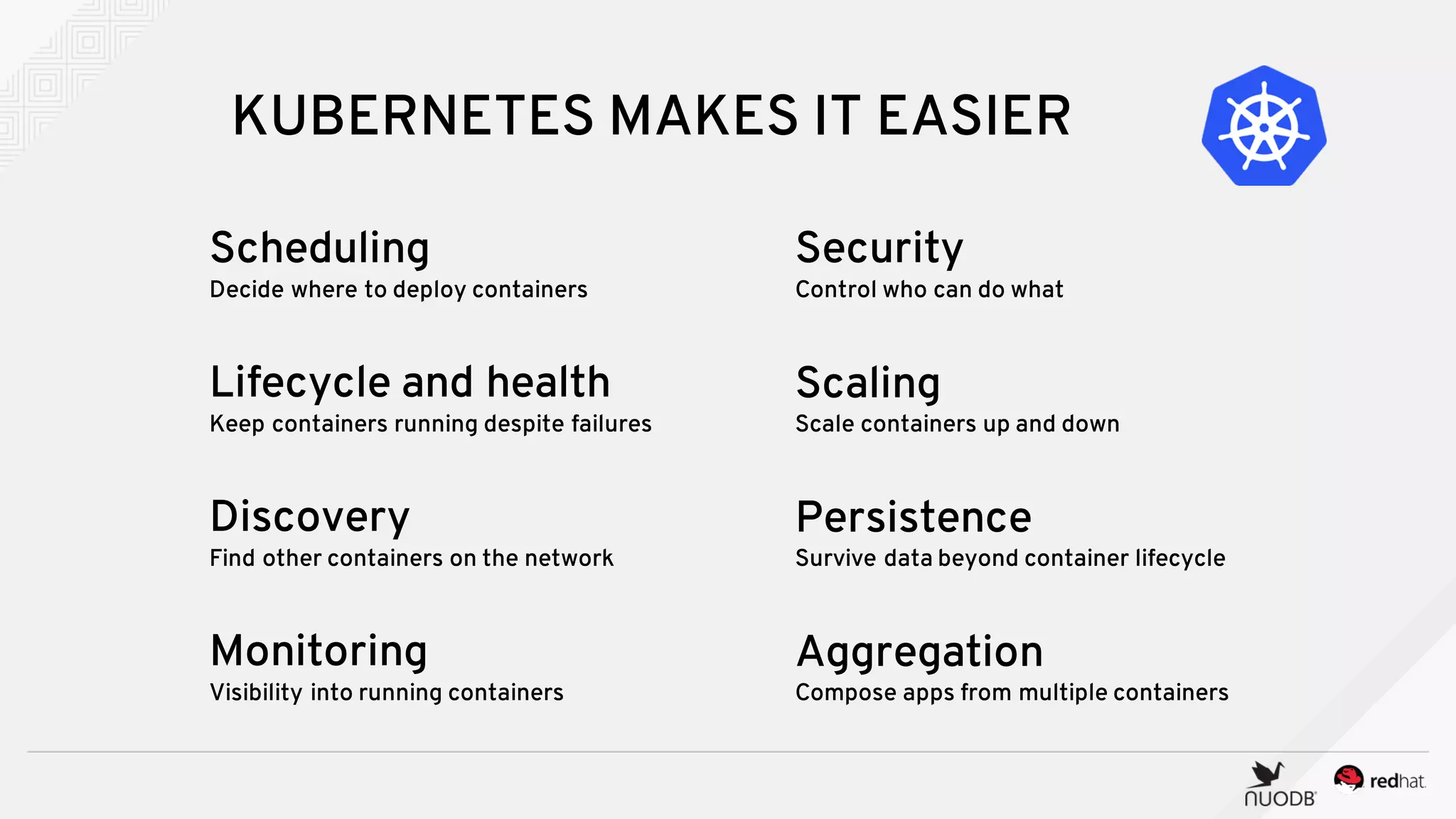 KUBERNETES MAKES IT EASIER

Scheduling
Decide where to deploy containers

Lifecycle and health
Keep containers running despite failures

Discovery
Find other containers on the network

Monitoring
Visibility into running containers

Security
Control who can do what

Scaling
Scale containers up and down

Persistence
Survive data beyond container lifecycle

Aggregation
Compose apps from multiple containers

NUODB

redhat